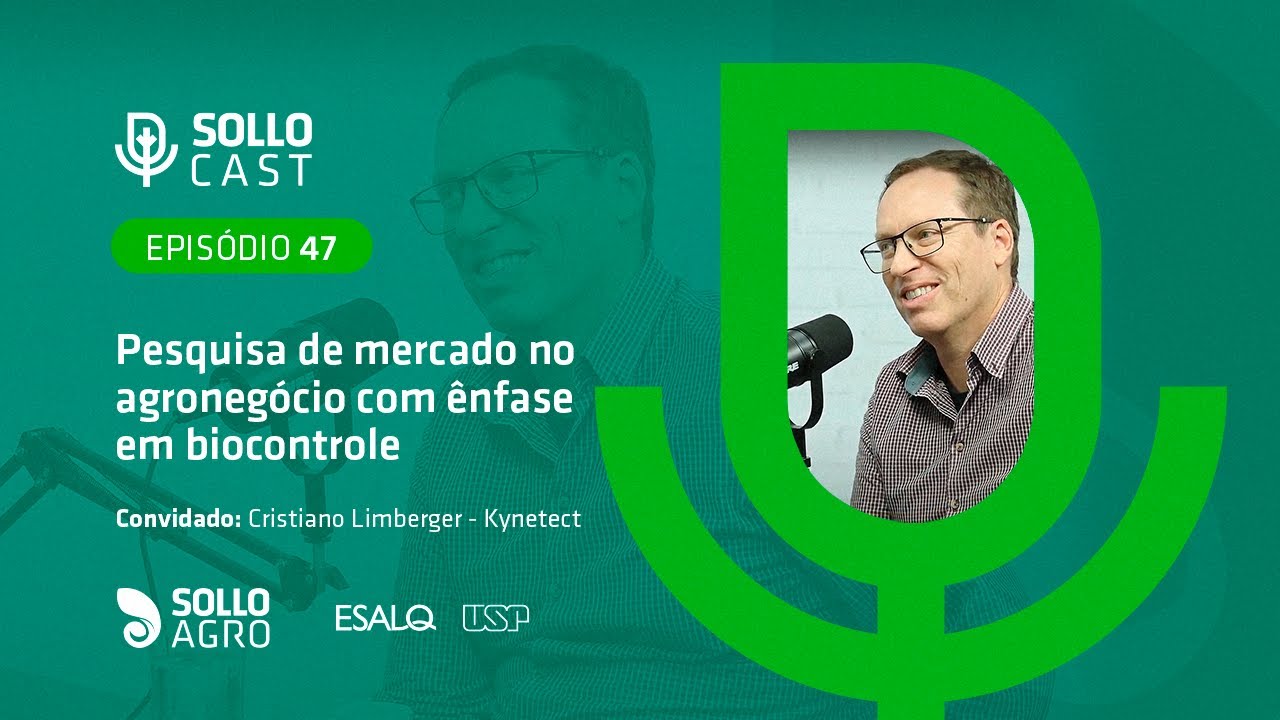 SOLLO CAST

EPISÓDIO 47

Pesquisa de mercado no agronegócio com ênfase em biocontrole

Convidado: Cristiano Limberger - Kynetect

SOLLO AGRO

ESALQ

USP